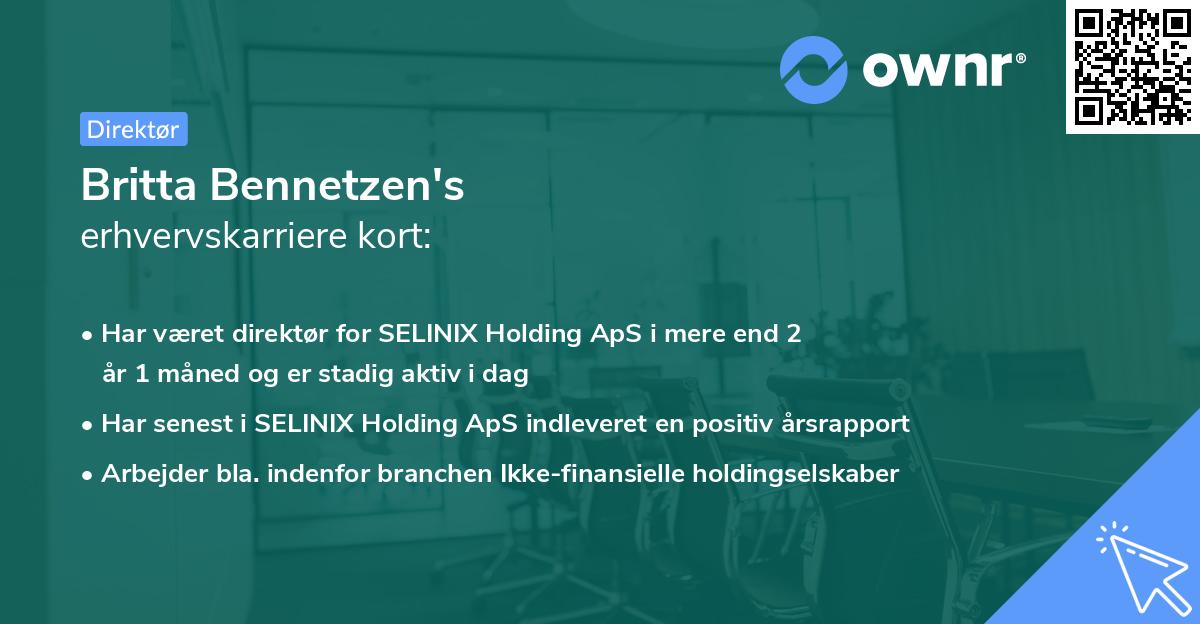 ownr®

Direktør

Britta Bennetzen's
erhvervskarriere kort:

• Har været direktør for SELINIX Holding ApS i mere end 2 år 1 måned og er stadig aktiv i dag
• Har senest i SELINIX Holding ApS indleveret en positiv årsrapport
• Arbejder bla. indenfor branchen Ikke-finansielle holdingselskaber